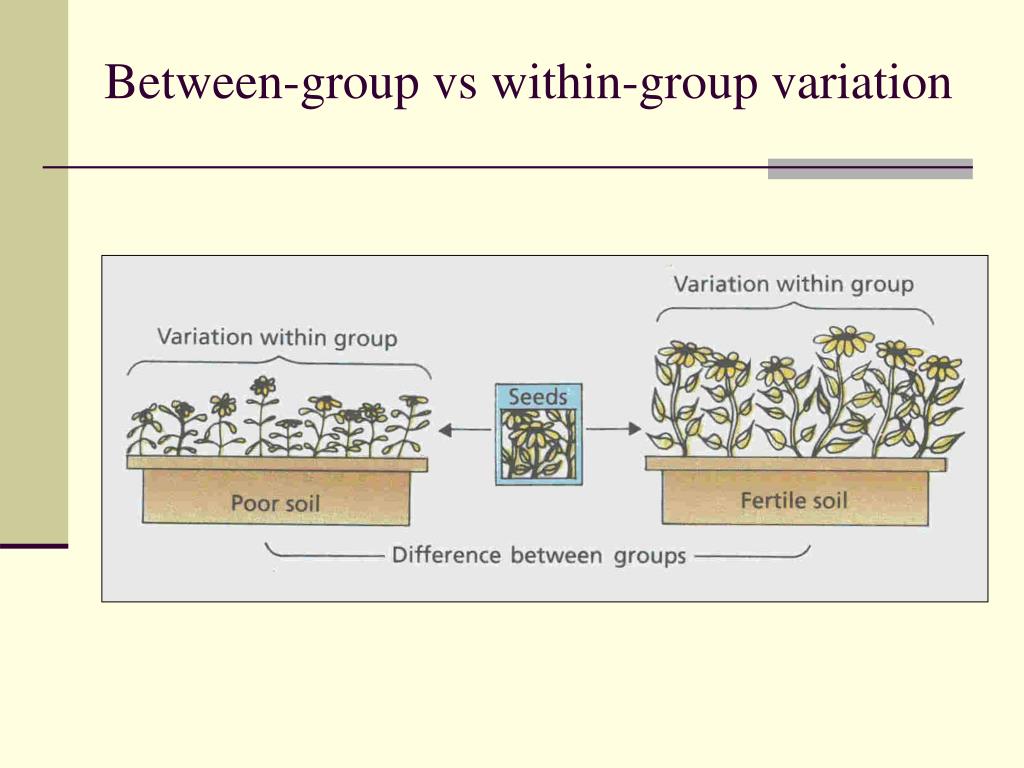 Between-group vs within-group variation

Variation within group

Variation within group

Seeds

Poor soil

Fertile soil

Difference between groups